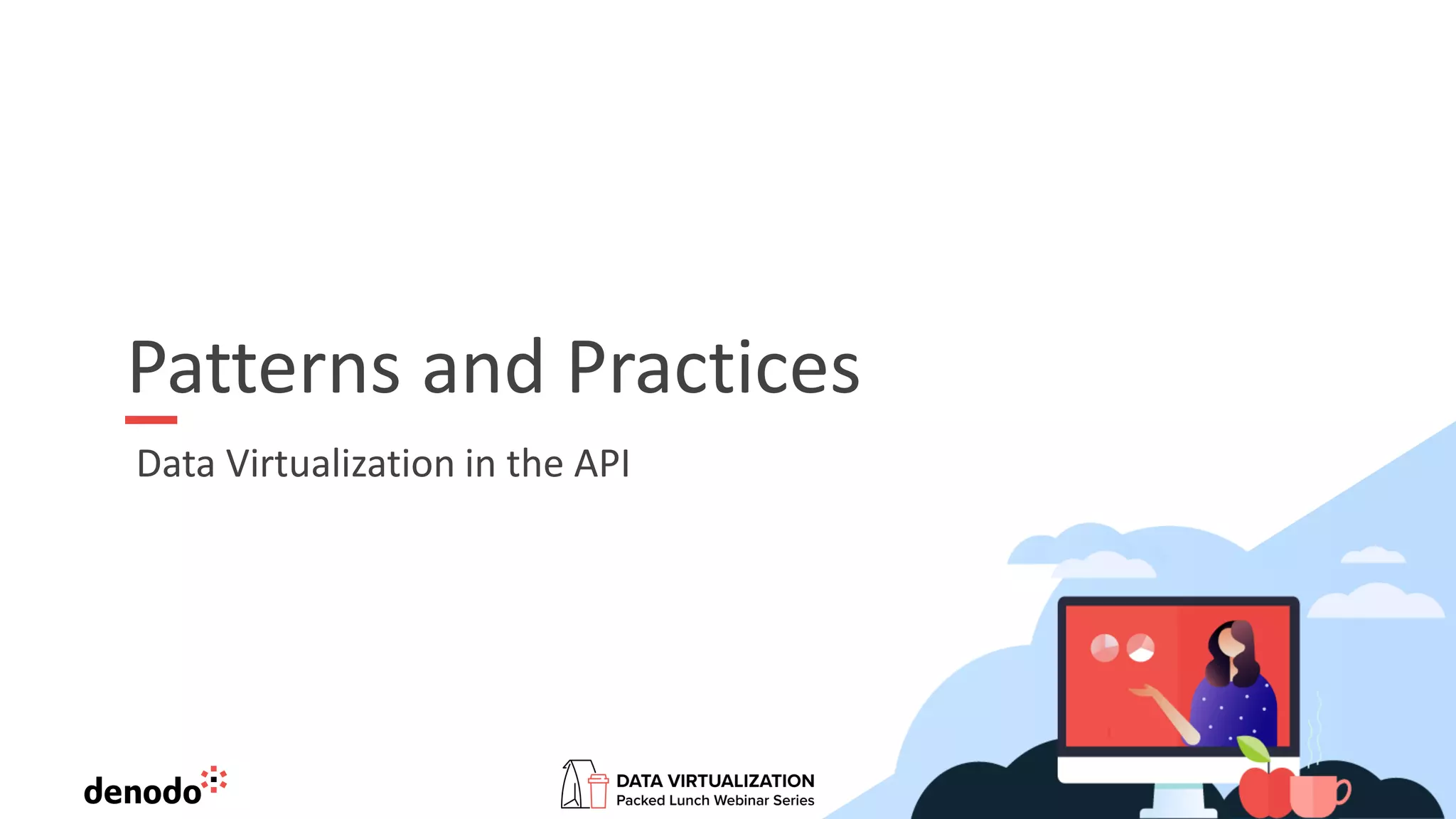 Patterns and Practices

Data Virtualization in the API

denodo

DATA VIRTUALIZATION
Packed Lunch Webinar Series